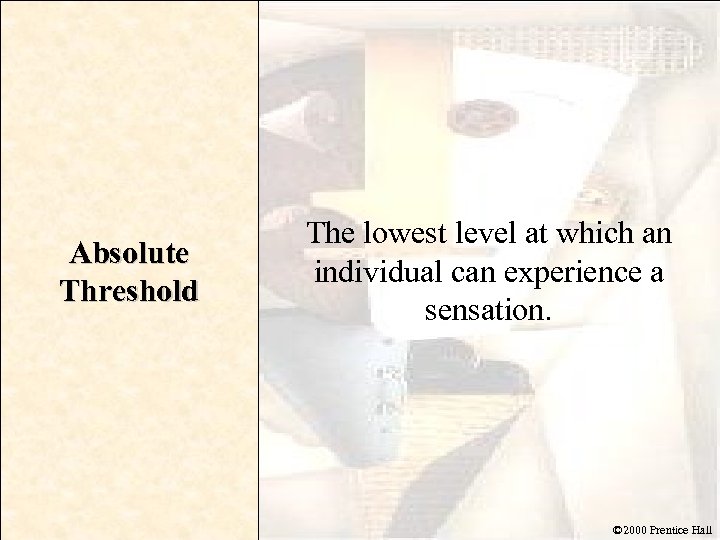 Absolute Threshold

The lowest level at which an individual can experience a sensation.

©2000 Prentice Hall